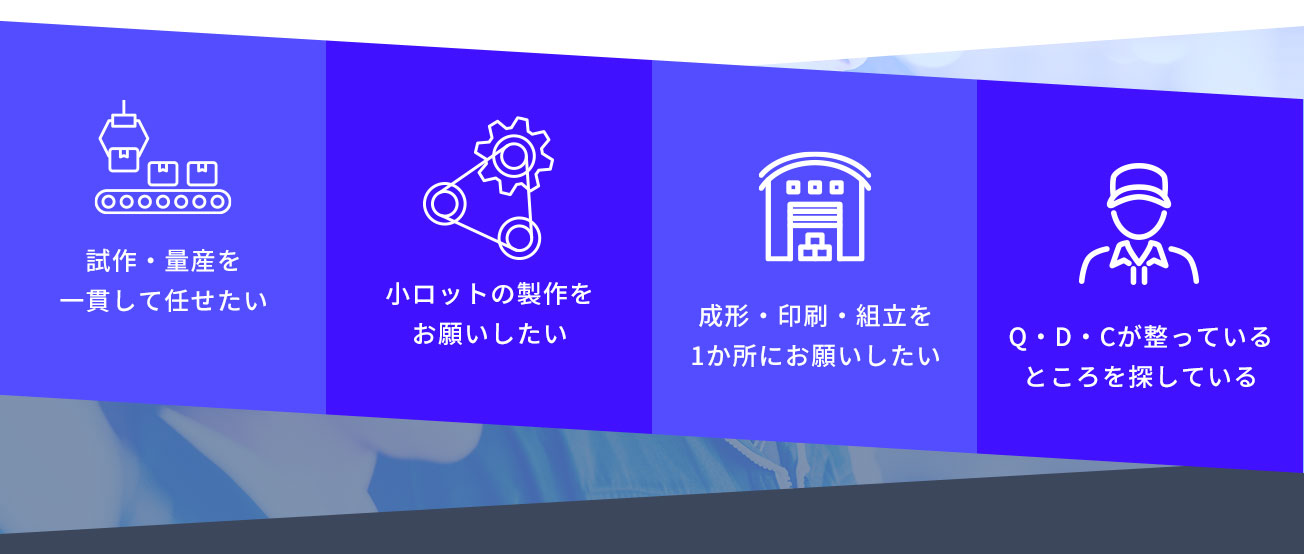 試作・量産を
一貫して任せたい

小ロットの製作を
お願いしたい

成形・印刷・組立を
1か所にお願いしたい

Q・D・Cが整っている
ところを探している